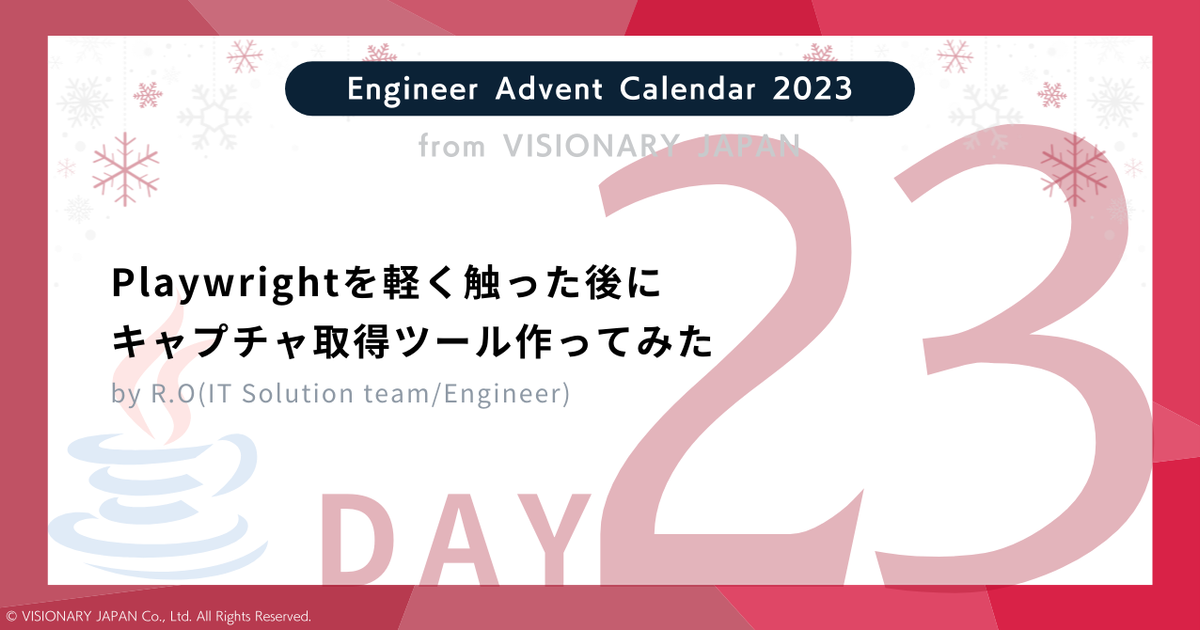 Engineer Advent Calendar 2023

from VISIONARY JAPAN

Playwrightを軽く触った後に
キャプチャ取得ツール作ってみた

by R.O(IT Solution team/Engineer)

DAY 23

© VISIONARY JAPAN Co., Ltd. All Rights Reserved.